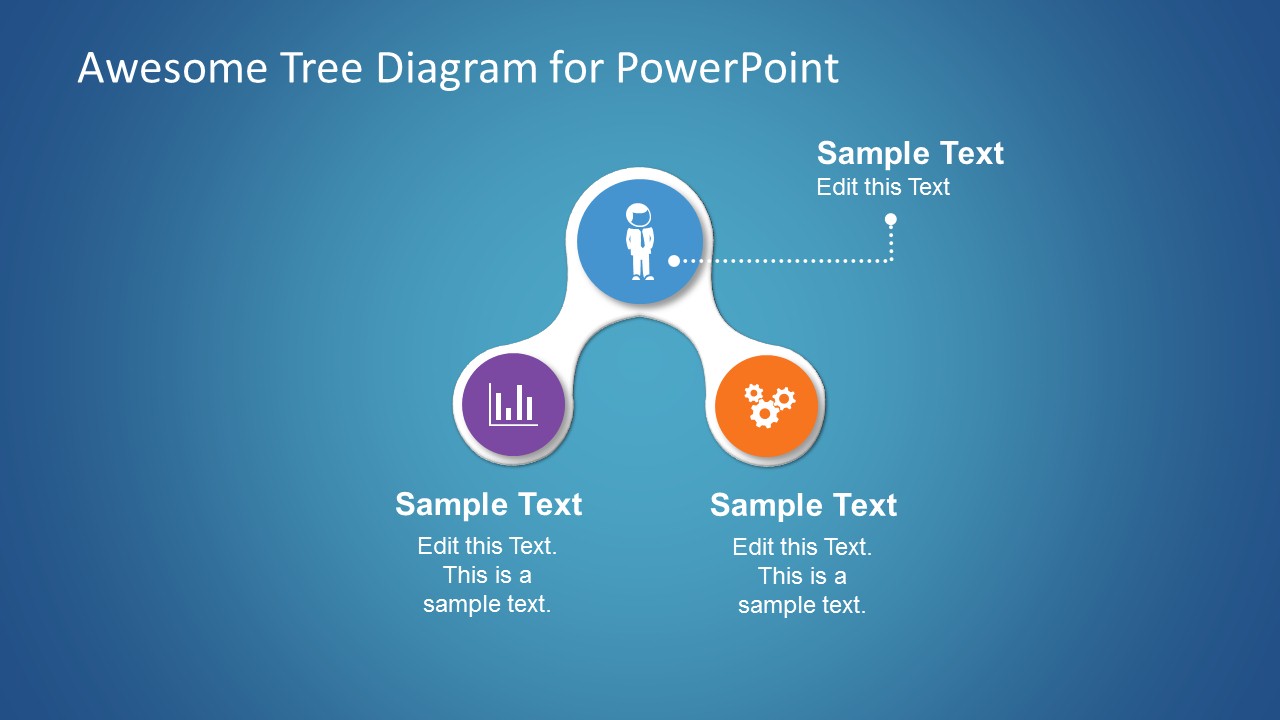 Awesome Tree Diagram for PowerPoint

Sample Text
Edit this Text

Sample Text
Edit this Text. This is a sample text.

Sample Text
Edit this Text. This is a sample text.